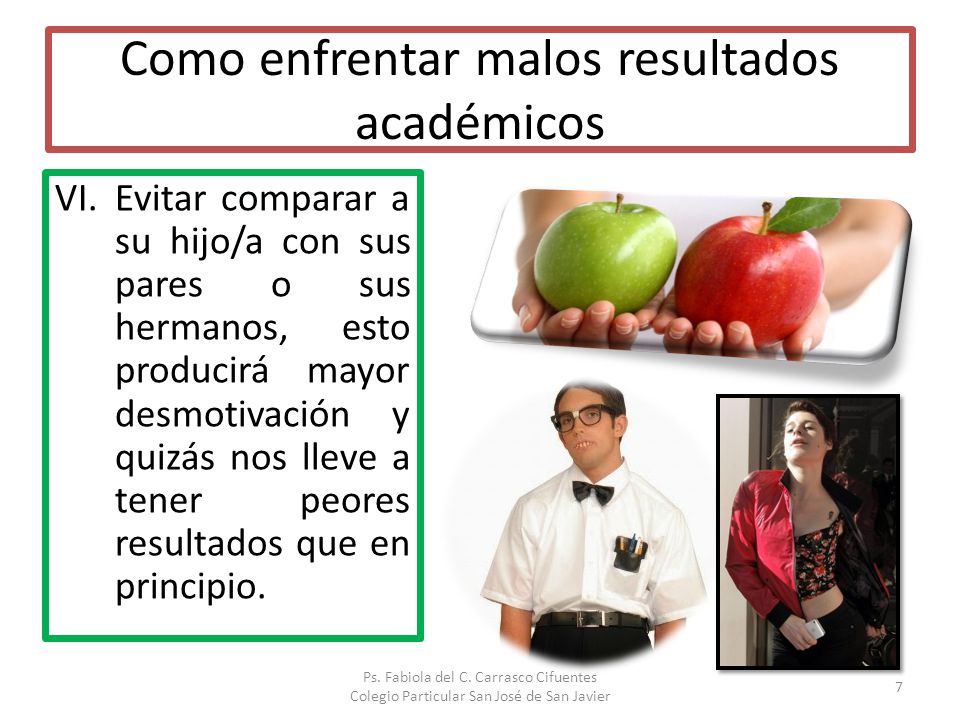 Como enfrentar malos resultados académicos

VI. Evitar comparar a su hijo/a con sus pares o sus hermanos, esto producirá mayor desmotivación y quizás nos lleve a tener peores resultados que en principio.

Ps. Fabiola del C. Carrasco Cifuentes
Colegio Particular San José de San Javier

7